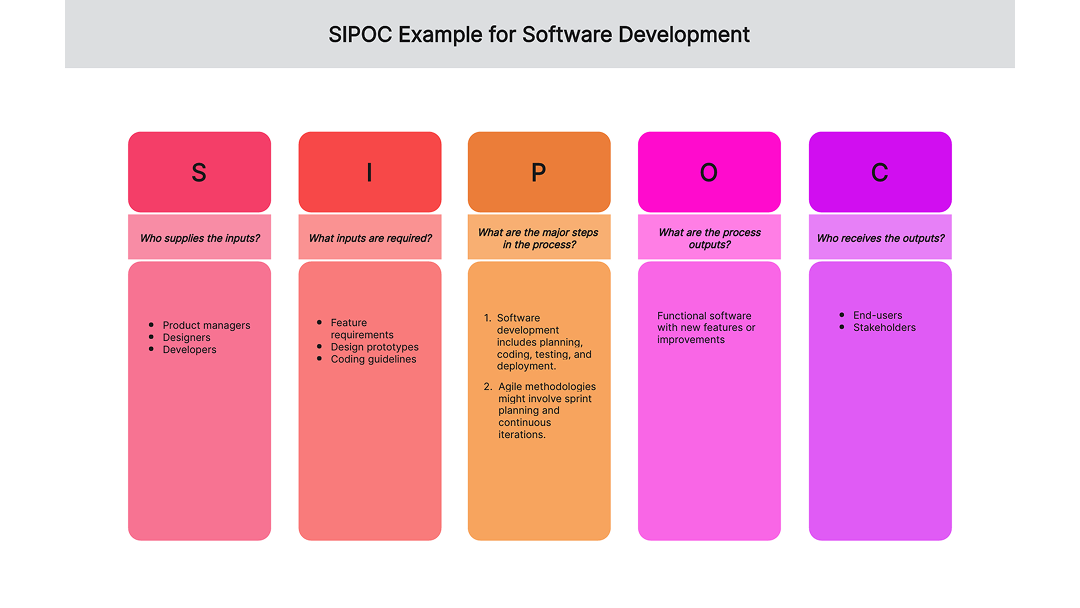 SIPOC Example for Software Development

S

Who supplies the inputs?

- Product managers
- Designers
- Developers

I

What inputs are required?

- Feature requirements
- Design prototypes
- Coding guidelines

P

What are the major steps in the process?

1. Software development includes planning, coding, testing, and deployment.
2. Agile methodologies might involve sprint planning and continuous iterations.

O

What are the process outputs?

Functional software with new features or improvements

C

Who receives the outputs?

- End-users
- Stakeholders